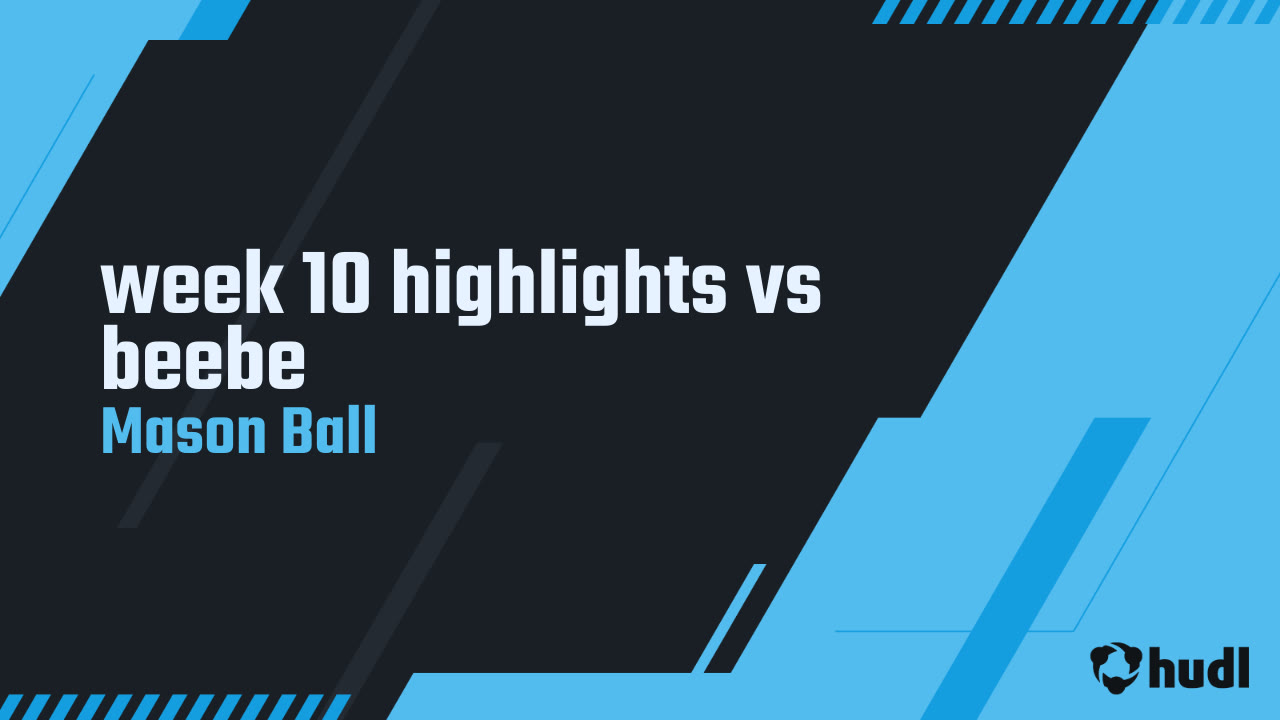 week 10 highlights vs beebe
Mason Ball

hudl